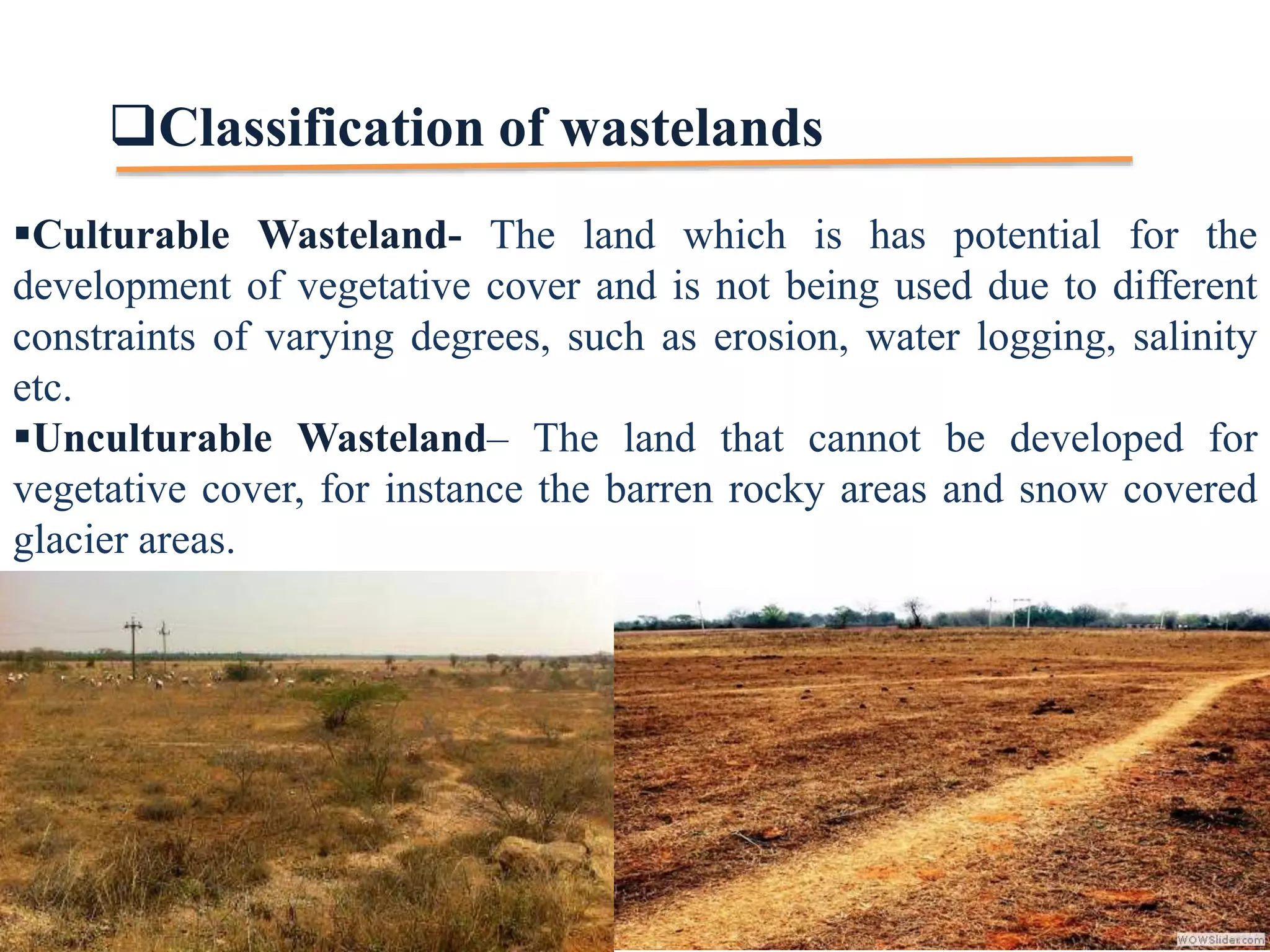 ❑Classification of wastelands

▪Culturable Wasteland- The land which is has potential for the development of vegetative cover and is not being used due to different constraints of varying degrees, such as erosion, water logging, salinity etc.

▪Unculturable Wasteland– The land that cannot be developed for vegetative cover, for instance the barren rocky areas and snow covered glacier areas.

WOWSlider.com